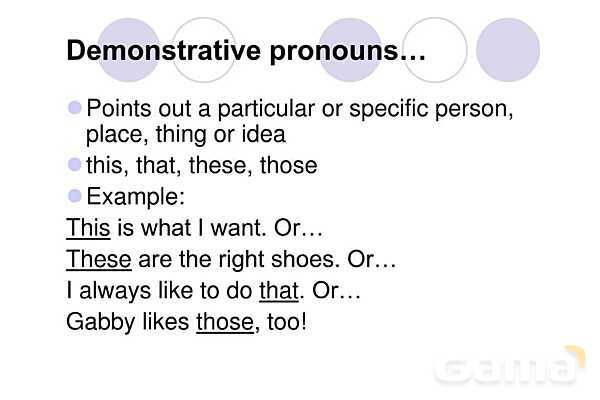 Demonstrative pronouns…

Points out a particular or specific person, place, thing or idea

this, that, these, those

Example:

This is what I want. Or…

These are the right shoes. Or…

I always like to do that. Or…

Gabby likes those, too!

Gama